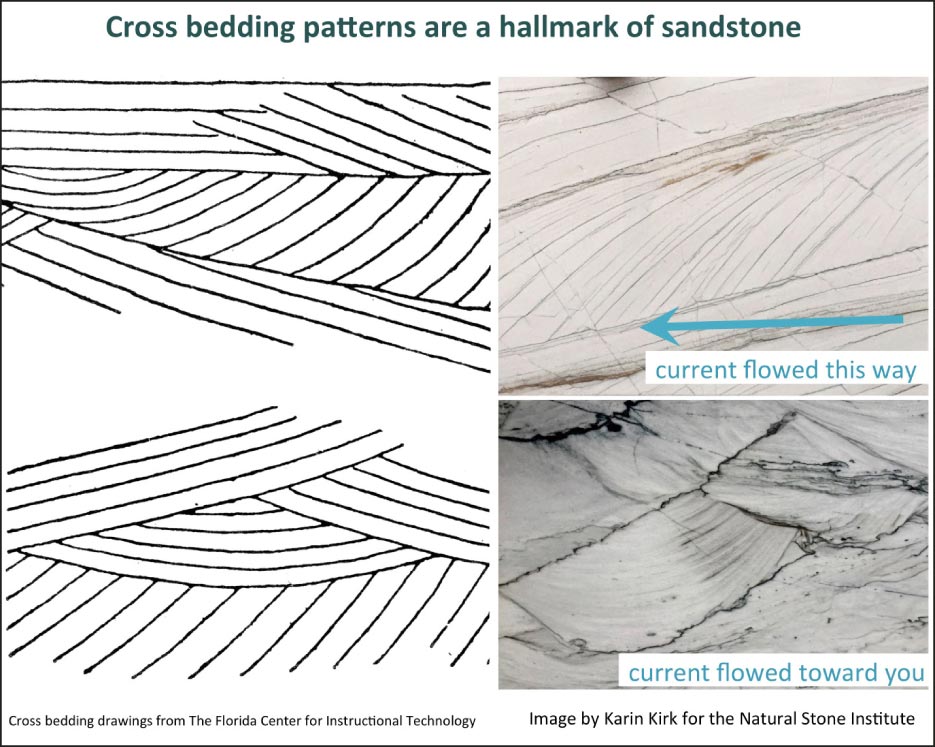 Cross bedding patterns are a hallmark of sandstone

current flowed this way

current flowed toward you

Cross bedding drawings from The Florida Center for Instructional Technology

Image by Karin Kirk for the Natural Stone Institute